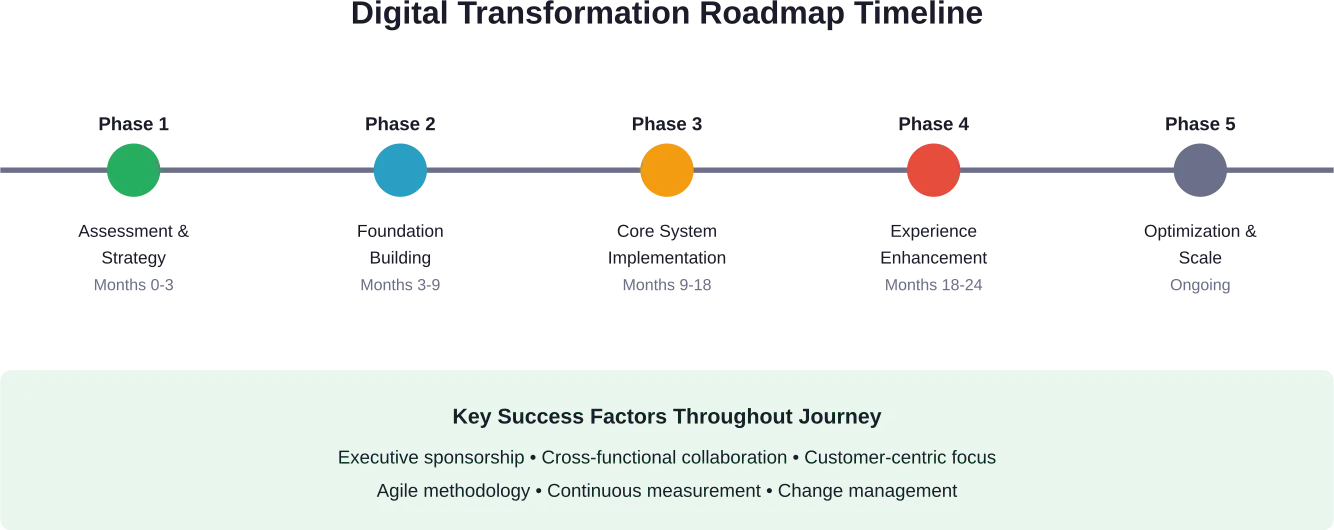 Digital Transformation Roadmap Timeline

Phase 1
Assessment & Strategy
Months 0-3

Phase 2
Foundation Building
Months 3-9

Phase 3
Core System Implementation
Months 9-18

Phase 4
Experience Enhancement
Months 18-24

Phase 5
Optimization & Scale
Ongoing

Key Success Factors Throughout Journey

Executive sponsorship • Cross-functional collaboration • Customer-centric focus

Agile methodology • Continuous measurement • Change management